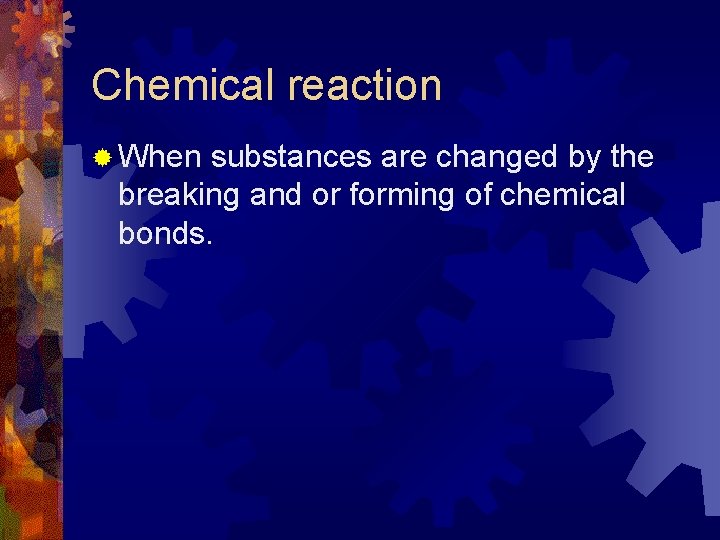 Chemical reaction

When substances are changed by the breaking and or forming of chemical bonds.